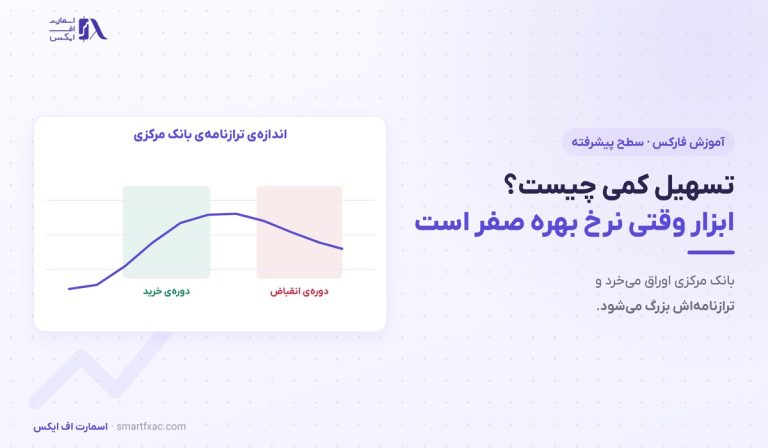 اسمارت
اف
ایکس

آموزش فارکس · سطح پیشرفته

تسهیل کمی چیست؟
ابزار وقتی نرخ بهره صفر است

بانک مرکزی اوراق می‌خرد و ترازنامه‌اش بزرگ می‌شود.

اندازه‌ی ترازنامه‌ی بانک مرکزی

دوره‌ی خرید
دوره‌ی انقباض

اسمارت اف ایکس · smartfxac.com